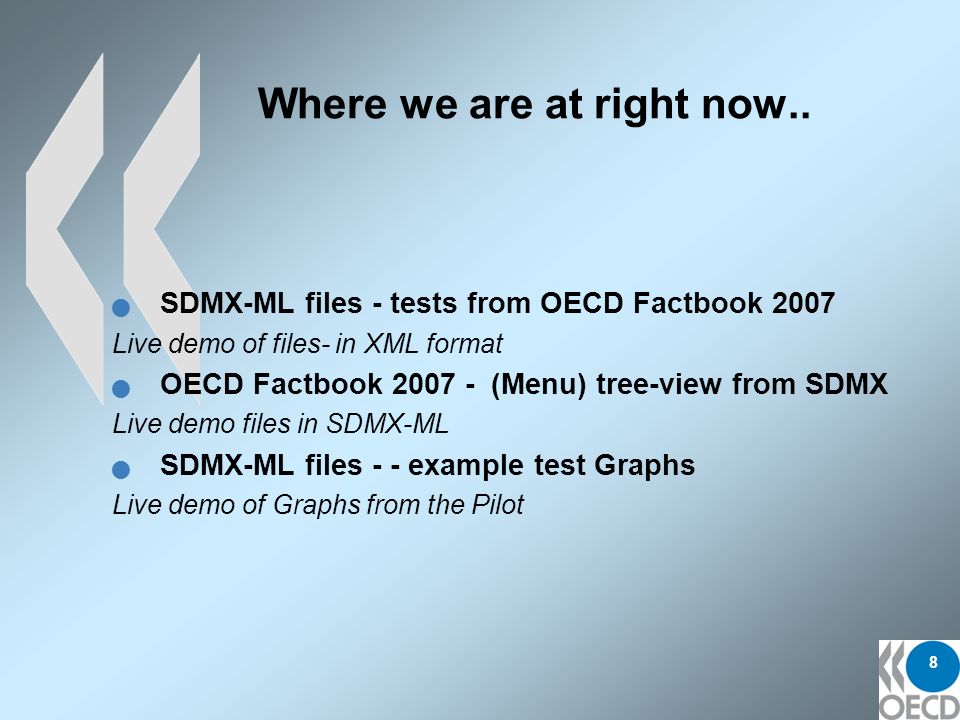 Where we are at right now..

SDMX-ML files - tests from OECD Factbook 2007

Live demo of files- in XML format

OECD Factbook 2007 - (Menu) tree-view from SDMX

Live demo files in SDMX-ML

SDMX-ML files - - example test Graphs

Live demo of Graphs from the Pilot

8

OECD